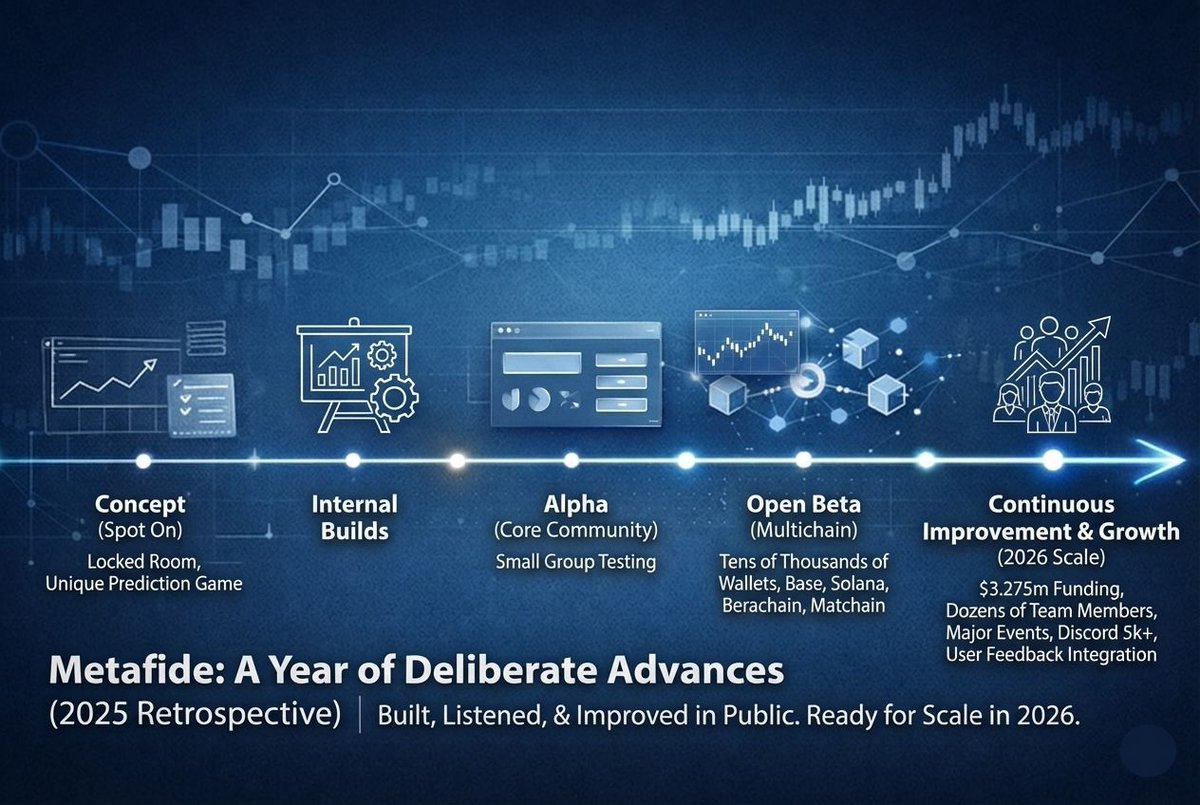 Concept
(Spot On)
Locked Room, Unique Prediction Game

Internal Builds

Alpha
(Core Community)
Small Group Testing

Open Beta
(Multichain)
Tens of Thousands of Wallets, Base, Solana, Berachain, Matchain

Continuous Improvement & Growth
(2026 Scale)
\$3.275m Funding, Dozens of Team Members, Major Events, Discord 5k+, User Feedback Integration

Metafide: A Year of Deliberate Advances
(2025 Retrospective) | Built, Listened, & Improved in Public. Ready for Scale in 2026.